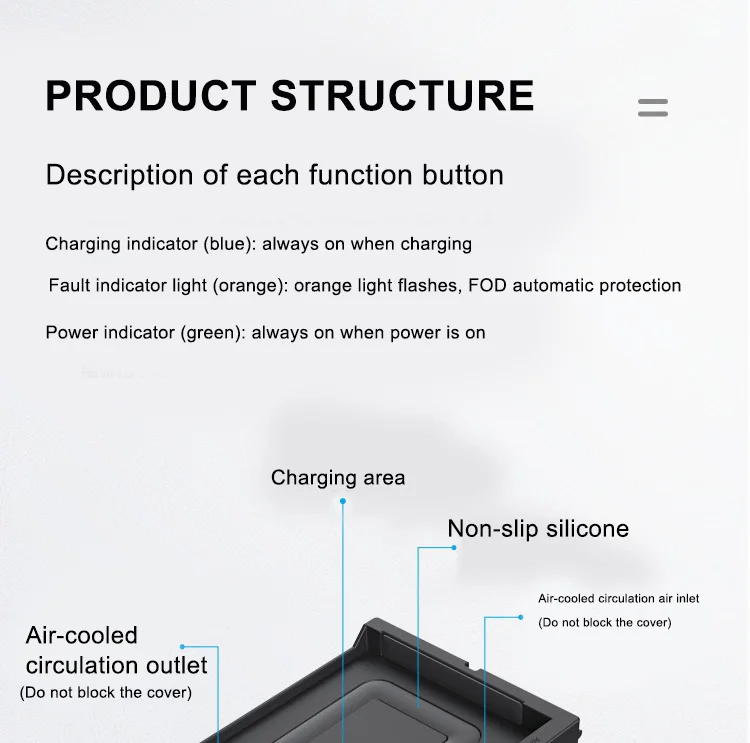 PRODUCT STRUCTURE

Description of each function button

Charging indicator (blue): always on when charging

Fault indicator light (orange): orange light flashes, FOD automatic protection

Power indicator (green): always on when power is on

Charging area

Non-slip silicone

Air-cooled circulation air inlet
(Do not block the cover)

Air-cooled circulation outlet
(Do not block the cover)